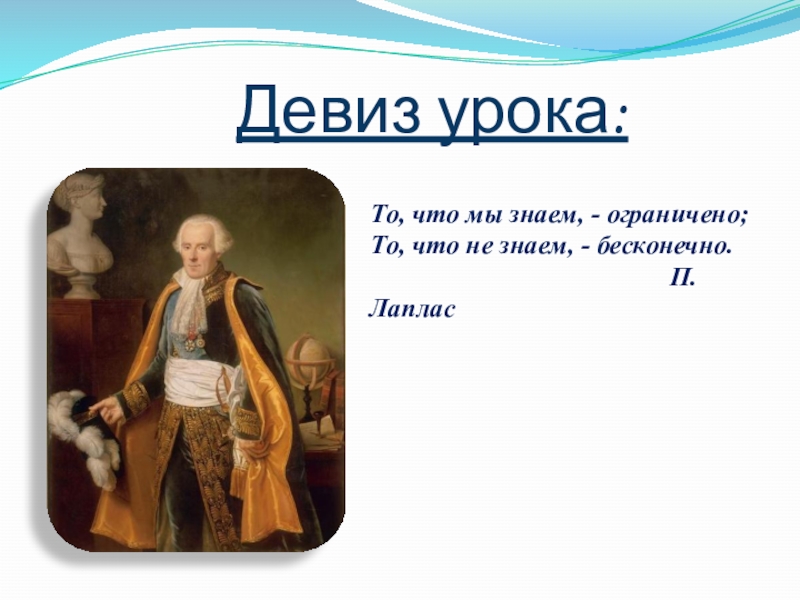 Девиз урока:

То, что мы знаем, - ограничено;
То, что не знаем, - бесконечно.
П. Лаплас